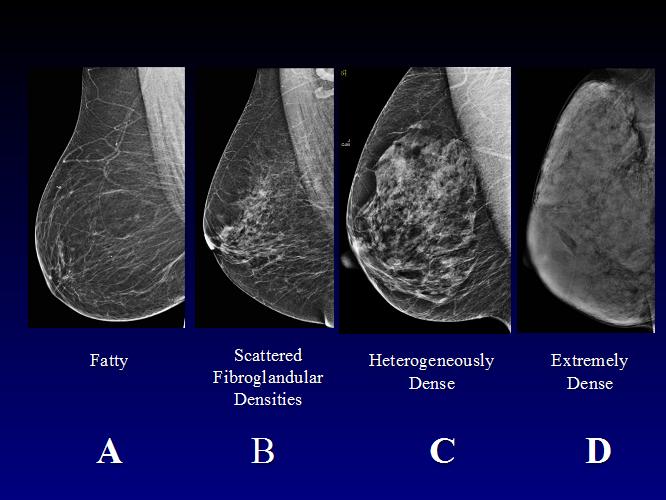 Fatty

Scattered Fibroglandular Densities

Heterogeneously Dense

Extremely Dense

A

B

C

D